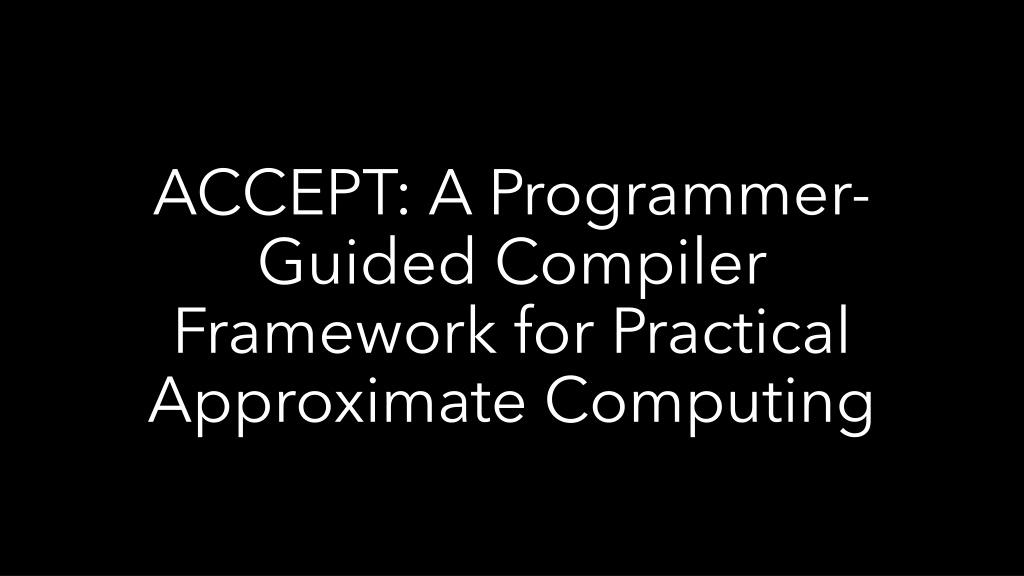 ACCEPT: A Programmer-Guided Compiler Framework for Practical Approximate Computing